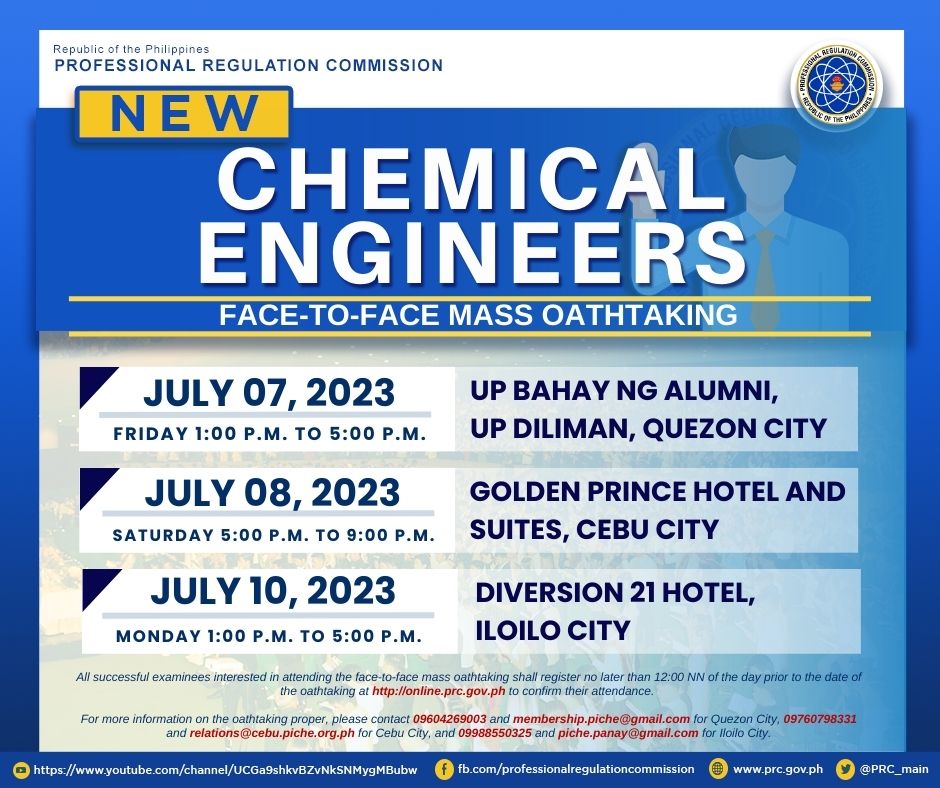 Republic of the Philippines
PROFESSIONAL REGULATION COMMISSION

PROFESSIONAL REGULATION COMMISSION
REPUBLIC OF THE PHILIPPINES

NEW

CHEMICAL ENGINEERS

FACE-TO-FACE MASS OATHTAKING

JULY 07, 2023
FRIDAY 1:00 P.M. TO 5:00 P.M.

UP BAHAY NG ALUMNI, UP DILIMAN, QUEZON CITY

JULY 08, 2023
SATURDAY 5:00 P.M. TO 9:00 P.M.

GOLDEN PRINCE HOTEL AND SUITES, CEBU CITY

JULY 10, 2023
MONDAY 1:00 P.M. TO 5:00 P.M.

DIVERSION 21 HOTEL, ILOILO CITY

All successful examinees interested in attending the face-to-face mass oathtaking shall register no later than 12:00 NN of the day prior to the date of the oathtaking at http://online.prc.gov.ph to confirm their attendance.

For more information on the oathtaking proper, please contact 09604269003 and membership.piche@gmail.com for Quezon City, 09760798331 and relations@cebu.piche.org.ph for Cebu City, and 09988550325 and piche.panay@gmail.com for Iloilo City.

https://www.youtube.com/channel/UCGa9shkvBZvNkSNMygMBubw
fb.com/professionalregulationcommission
www.prc.gov.ph
@PRC_main